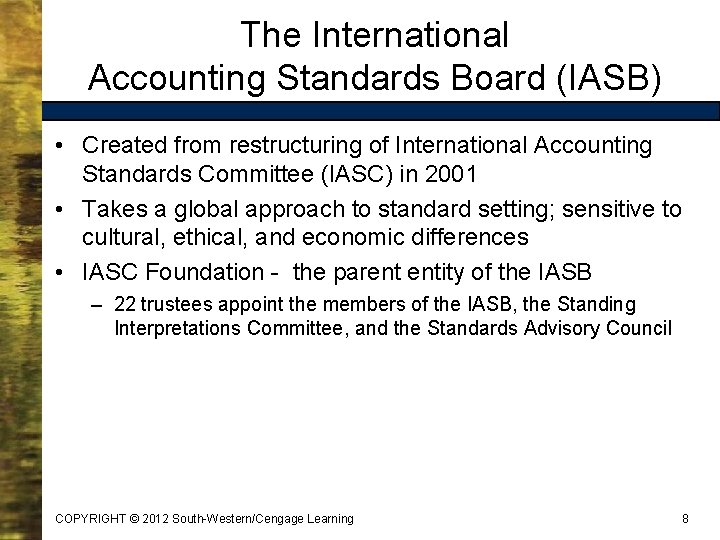 The International Accounting Standards Board (IASB)

• Created from restructuring of International Accounting Standards Committee (IASC) in 2001

• Takes a global approach to standard setting; sensitive to cultural, ethical, and economic differences

• IASC Foundation - the parent entity of the IASB

– 22 trustees appoint the members of the IASB, the Standing Interpretations Committee, and the Standards Advisory Council

COPYRIGHT © 2012 South-Western/Cengage Learning

8